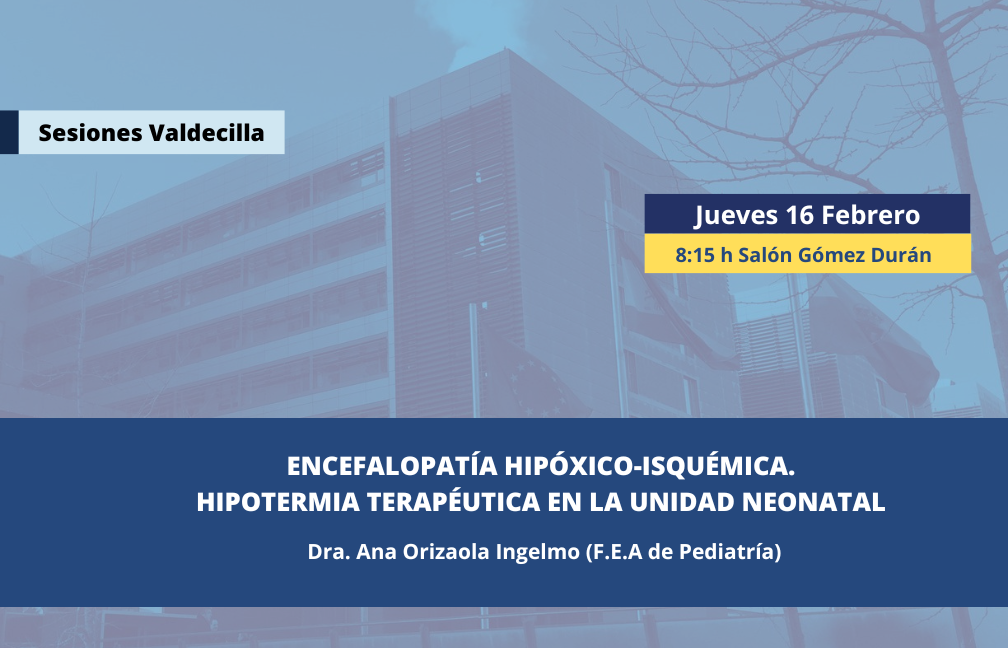 Sesiones Valdecilla

Jueves 16 Febrero

8:15 h Salón Gómez Durán

ENCEFALOPATÍA HIPÓXICO-ISQUÉMICA.
HIPOTERMIA TERAPÉUTICA EN LA UNIDAD NEONATAL

Dra. Ana Orizaola Ingelmo (F.E.A de Pediatría)